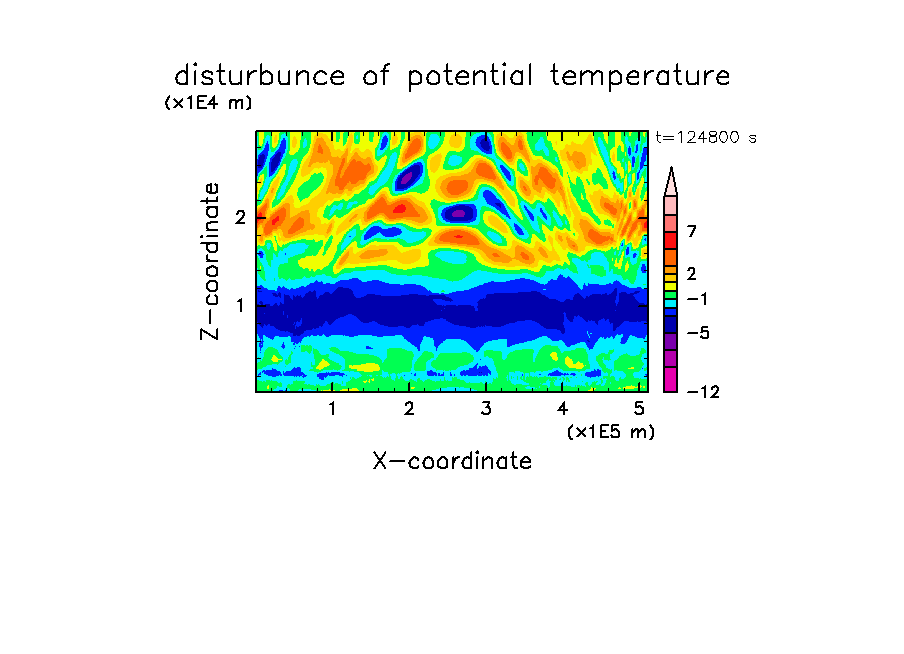 disturbunce of potential temperature

(x1E4 m)

t=124800 s

Z-coordinate

2

1

7

2

−1

−5

−12

1 2 3 4 5

(x1E5 m)

X-coordinate